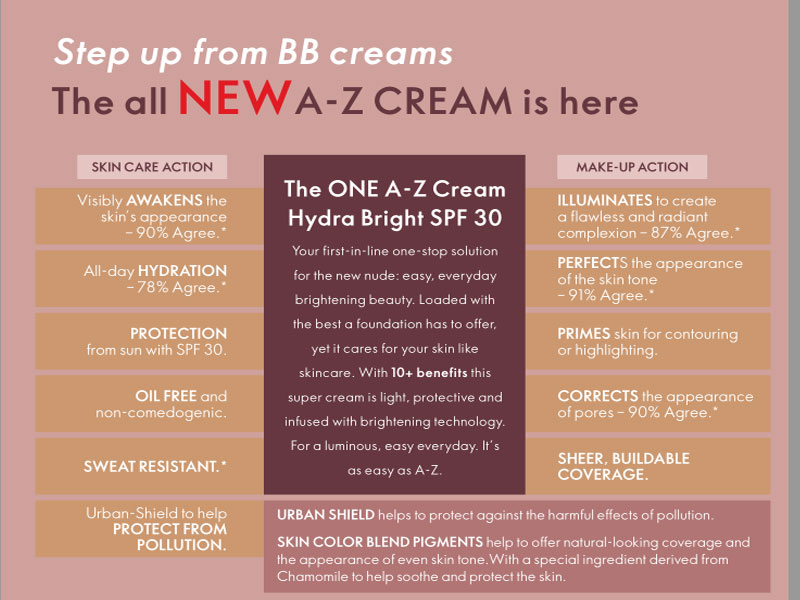 Step up from BB creams
The all NEW A-Z CREAM is here

SKIN CARE ACTION

Visibly AWAKENS the skin's appearance – 90% Agree.*

All-day HYDRATION – 78% Agree.*

PROTECTION from sun with SPF 30.

OIL FREE and non-comedogenic.

SWEAT RESISTANT.*

Urban-Shield to help PROTECT FROM POLLUTION.

The ONE A-Z Cream Hydra Bright SPF 30

Your first-in-line one-stop solution for the new nude: easy, everyday brightening beauty. Loaded with the best a foundation has to offer, yet it cares for your skin like skincare. With 10+ benefits this super cream is light, protective and infused with brightening technology. For a luminous, easy everyday. It's as easy as A-Z.

MAKE-UP ACTION

ILLUMINATES to create a flawless and radiant complexion – 87% Agree.*

PERFECTS the appearance of the skin tone – 91% Agree.*

PRIMES skin for contouring or highlighting.

CORRECTS the appearance of pores – 90% Agree.*

SHEER, BUILDABLE COVERAGE.

URBAN SHIELD helps to protect against the harmful effects of pollution.

SKIN COLOR BLEND PIGMENTS help to offer natural-looking coverage and the appearance of even skin tone.With a special ingredient derived from Chamomile to help soothe and protect the skin.